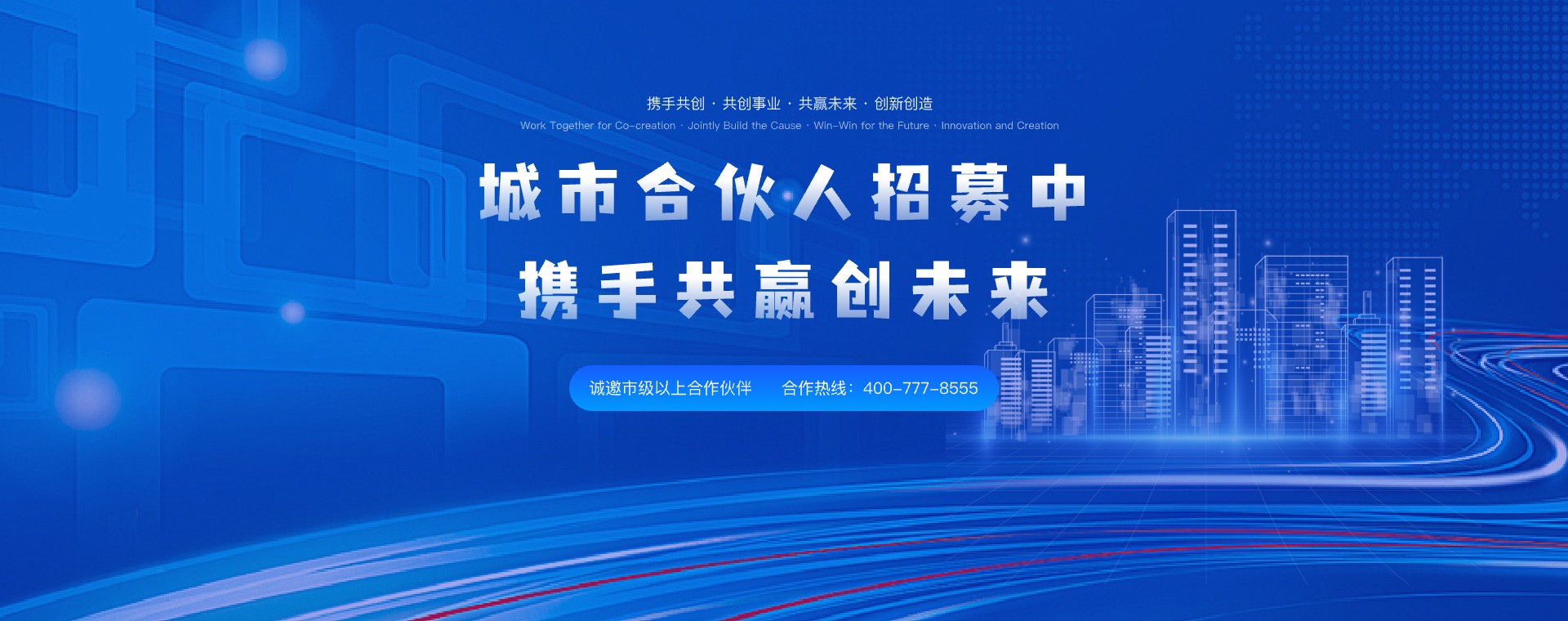 携手共创 · 共创事业 · 共赢未来 · 创新创造
Work Together for Co-creation · Jointly Build the Cause · Win-Win for the Future · Innovation and Creation

城市合伙人招募中
携手共赢创未来

诚邀市级以上合作伙伴　合作热线：400-777-8555